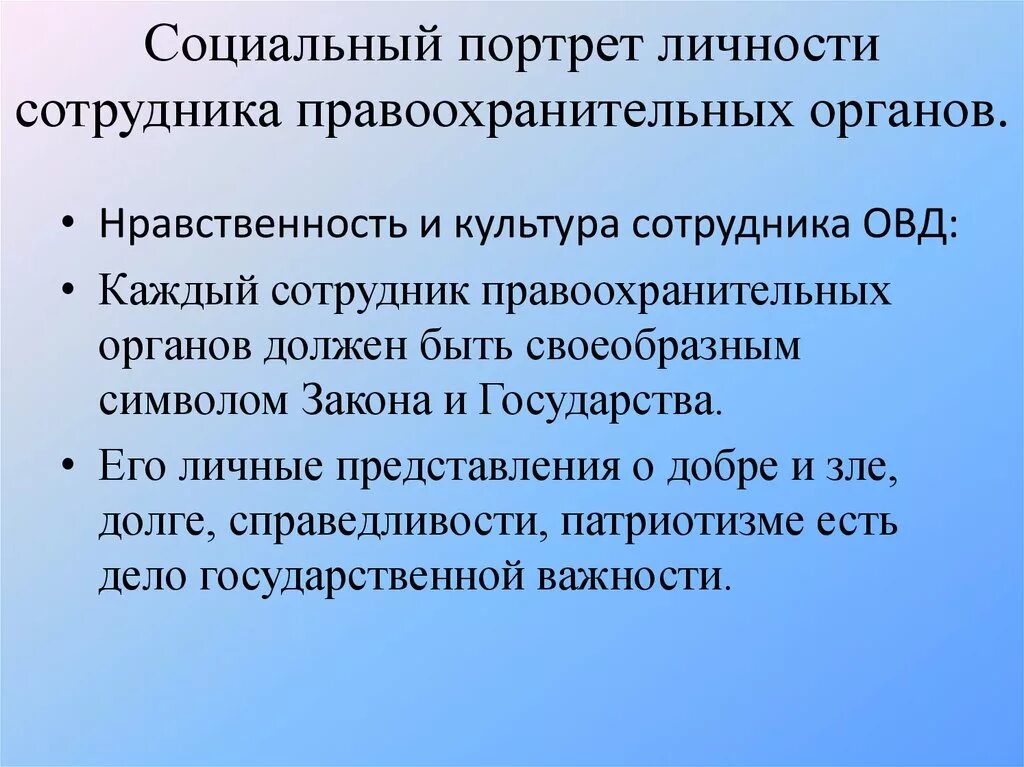 Социальный портрет личности сотрудника правоохранительных органов.

• Нравственность и культура сотрудника ОВД:

• Каждый сотрудник правоохранительных органов должен быть своеобразным символом Закона и Государства.

• Его личные представления о добре и зле, долге, справедливости, патриотизме есть дело государственной важности.